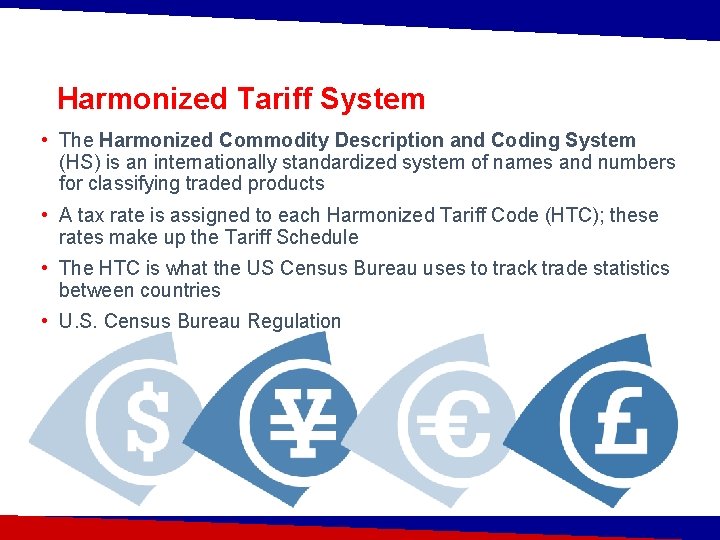 Harmonized Tariff System

• The Harmonized Commodity Description and Coding System (HS) is an internationally standardized system of names and numbers for classifying traded products

• A tax rate is assigned to each Harmonized Tariff Code (HTC); these rates make up the Tariff Schedule

• The HTC is what the US Census Bureau uses to track trade statistics between countries

• U.S. Census Bureau Regulation

$ ¥ € £